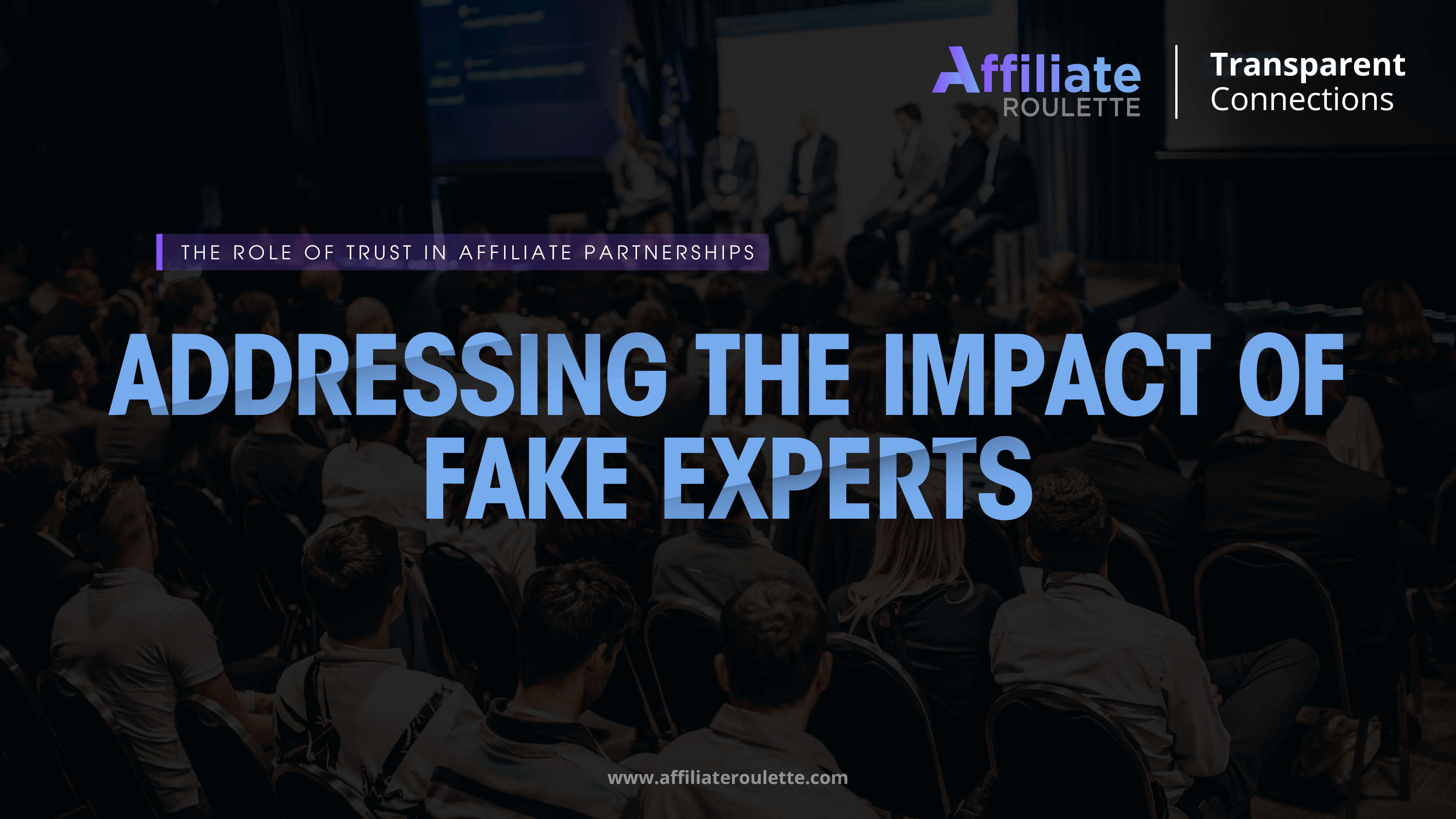 Affiliate ROULETTE

Transparent Connections

THE ROLE OF TRUST IN AFFILIATE PARTNERSHIPS

ADDRESSING THE IMPACT OF FAKE EXPERTS

www.affiliateroulette.com